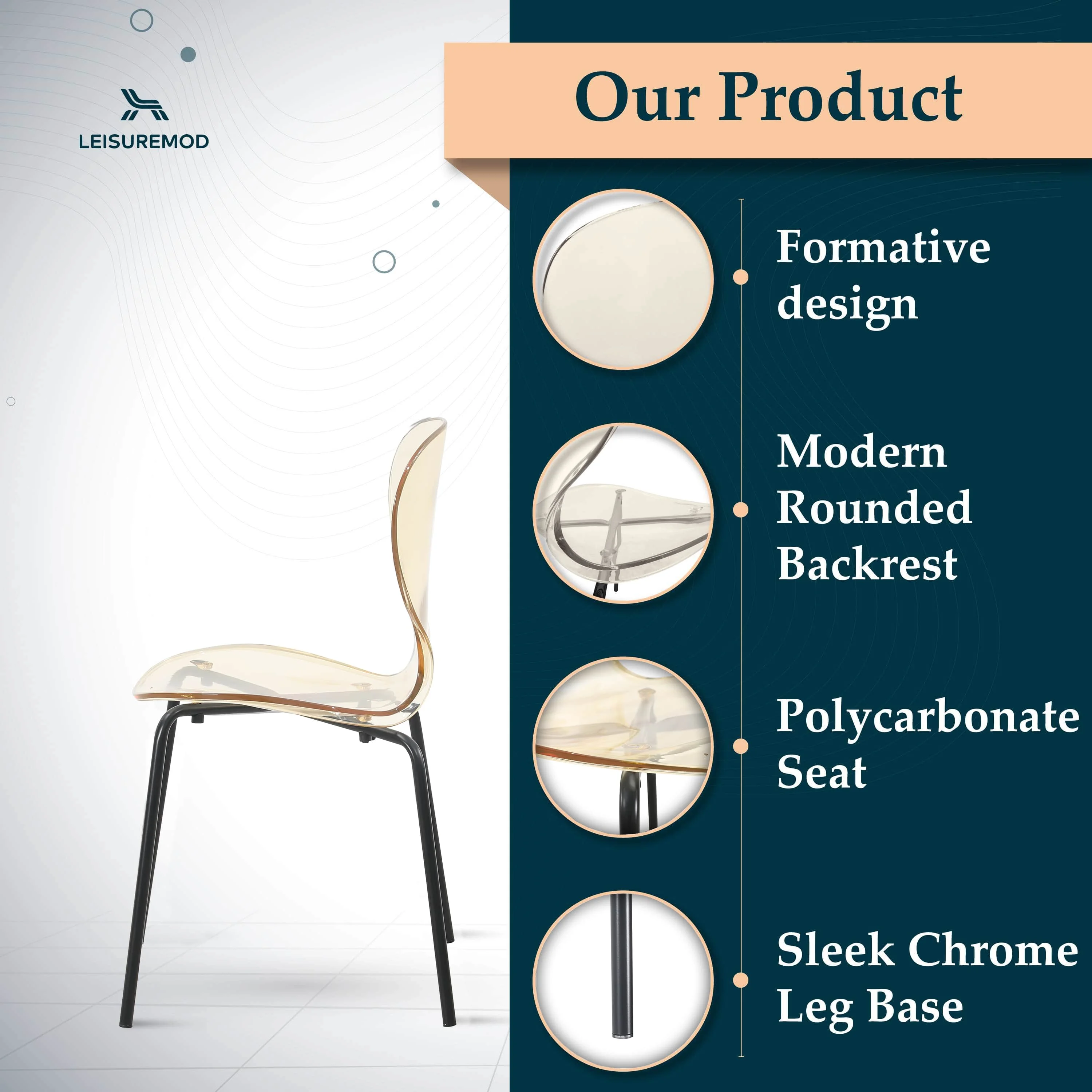 LEISUREMOD

Our Product

Formative design

Modern Rounded Backrest

Polycarbonate Seat

Sleek Chrome Leg Base